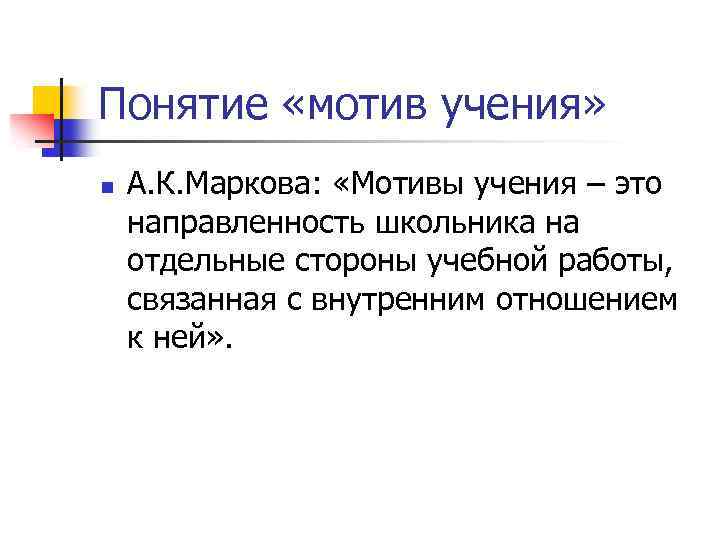 Понятие «мотив учения»

А.К.Маркова: «Мотивы учения – это направленность школьника на отдельные стороны учебной работы, связанная с внутренним отношением к ней».